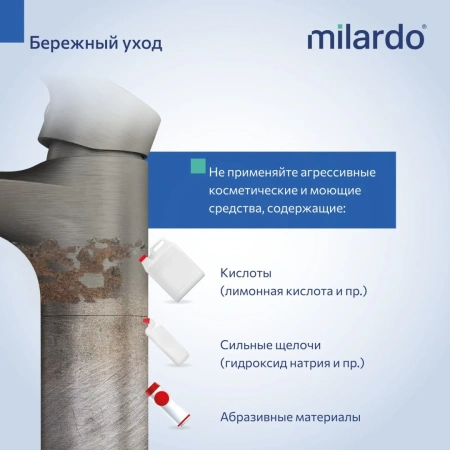 Бережный уход

milardo®

Не применяйте агрессивные косметические и моющие средства, содержащие:

Кислоты
(лимонная кислота и пр.)

Сильные щелочи
(гидроксид натрия и пр.)

Абразивные материалы